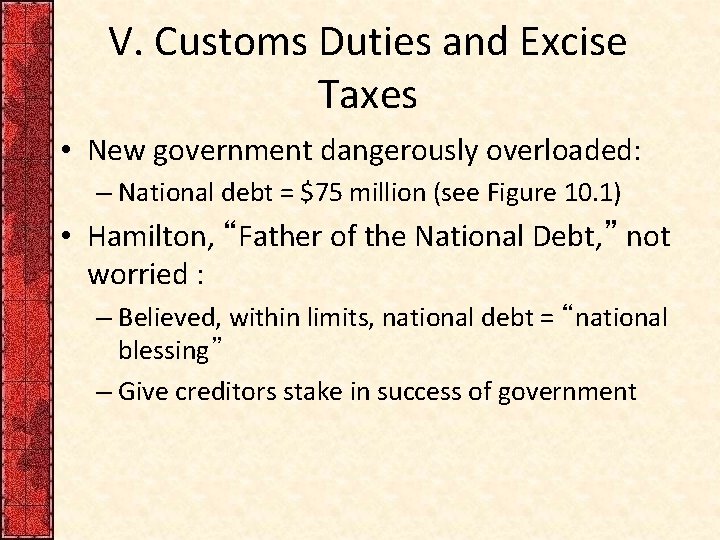 V. Customs Duties and Excise Taxes

• New government dangerously overloaded:
– National debt = \$75 million (see Figure 10.1)

• Hamilton, “Father of the National Debt,” not worried :
– Believed, within limits, national debt = “national blessing”
– Give creditors stake in success of government